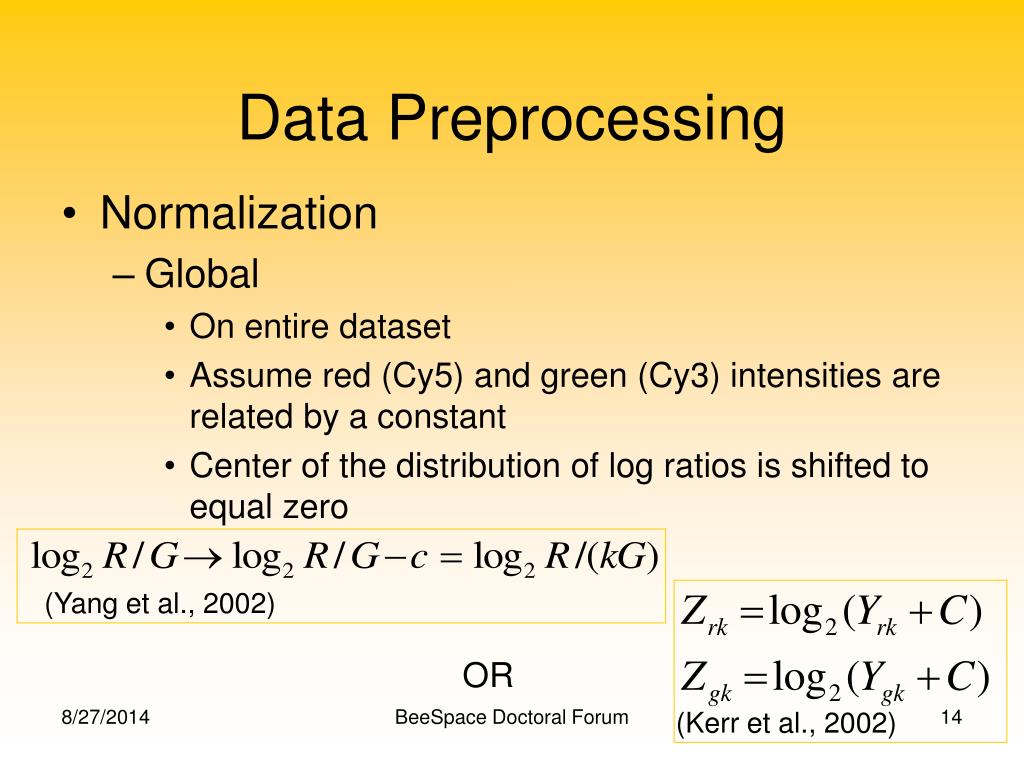 Data Preprocessing

• Normalization
– Global
• On entire dataset
• Assume red (Cy5) and green (Cy3) intensities are related by a constant
• Center of the distribution of log ratios is shifted to equal zero

$\log_2 R/G \rightarrow \log_2 R/G - c = \log_2 R/(kG)$
(Yang et al., 2002)

OR

$Z_{rk} = \log_2(Y_{rk} + C)$
$Z_{gk} = \log_2(Y_{gk} + C)$
(Kerr et al., 2002)

8/27/2014
BeeSpace Doctoral Forum
14